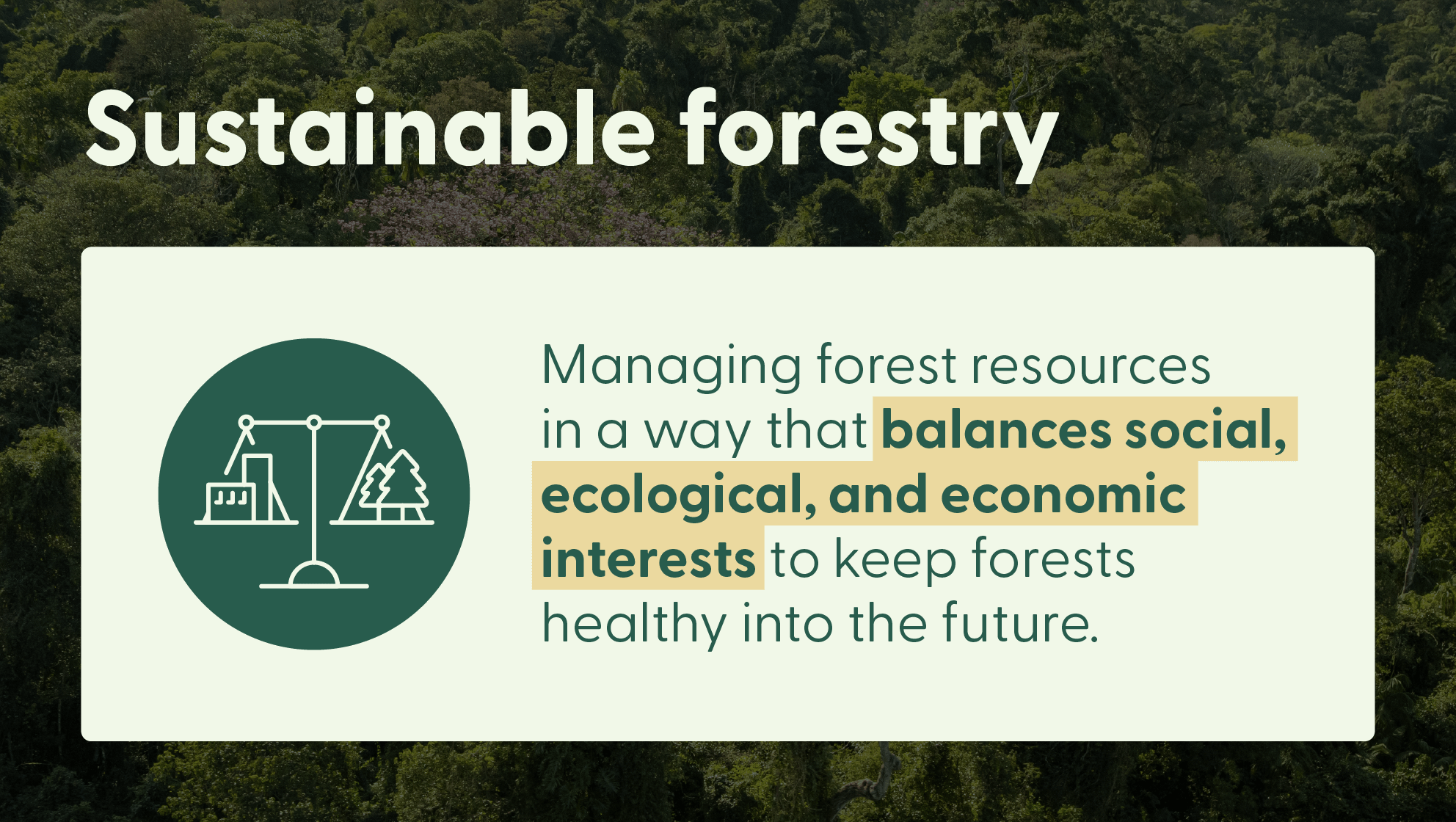 Sustainable forestry

Managing forest resources in a way that balances social, ecological, and economic interests to keep forests healthy into the future.